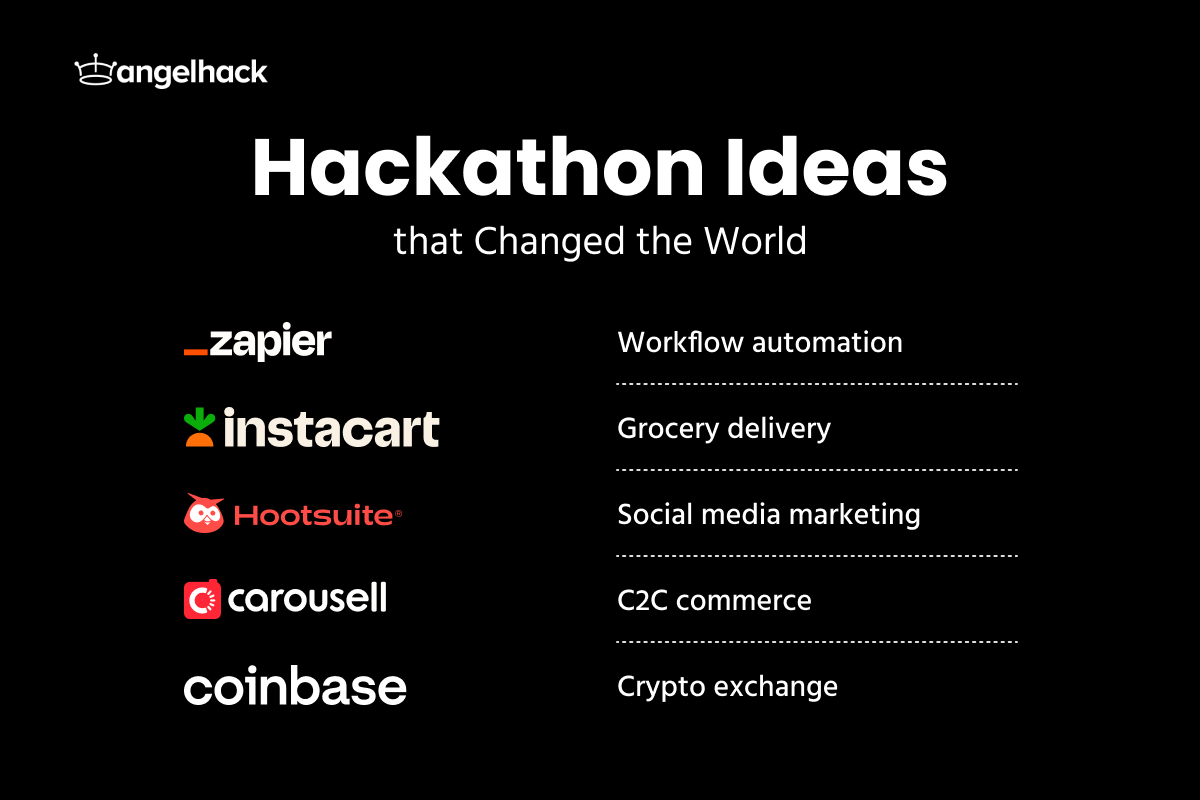 angelhack

Hackathon Ideas
that Changed the World

| | |
|---|---|
| _zapier | Workflow automation |
| instacart | Grocery delivery |
| Hootsuite® | Social media marketing |
| carousell | C2C commerce |
| coinbase | Crypto exchange |